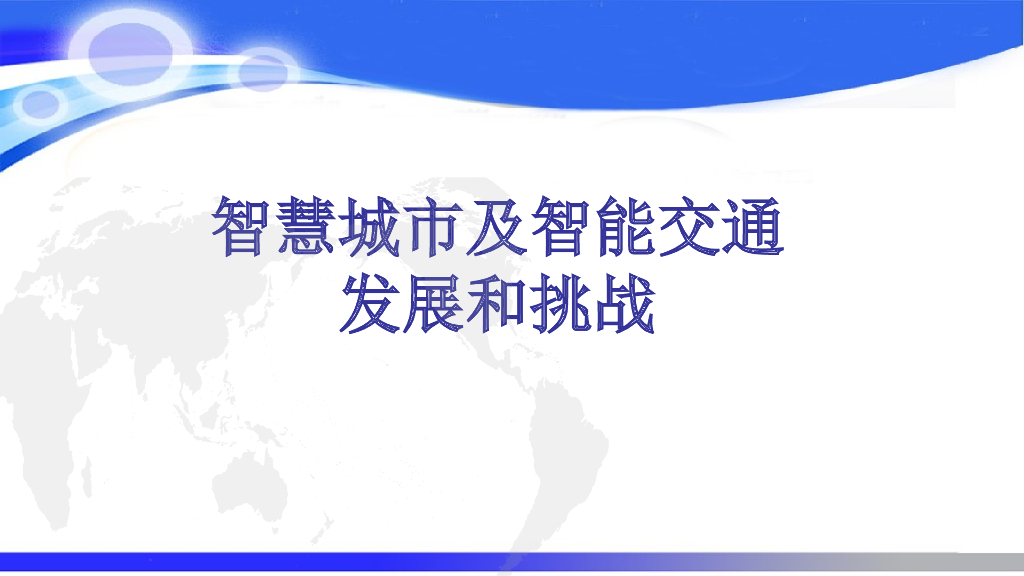 智慧城市及智能交通
发展和挑战